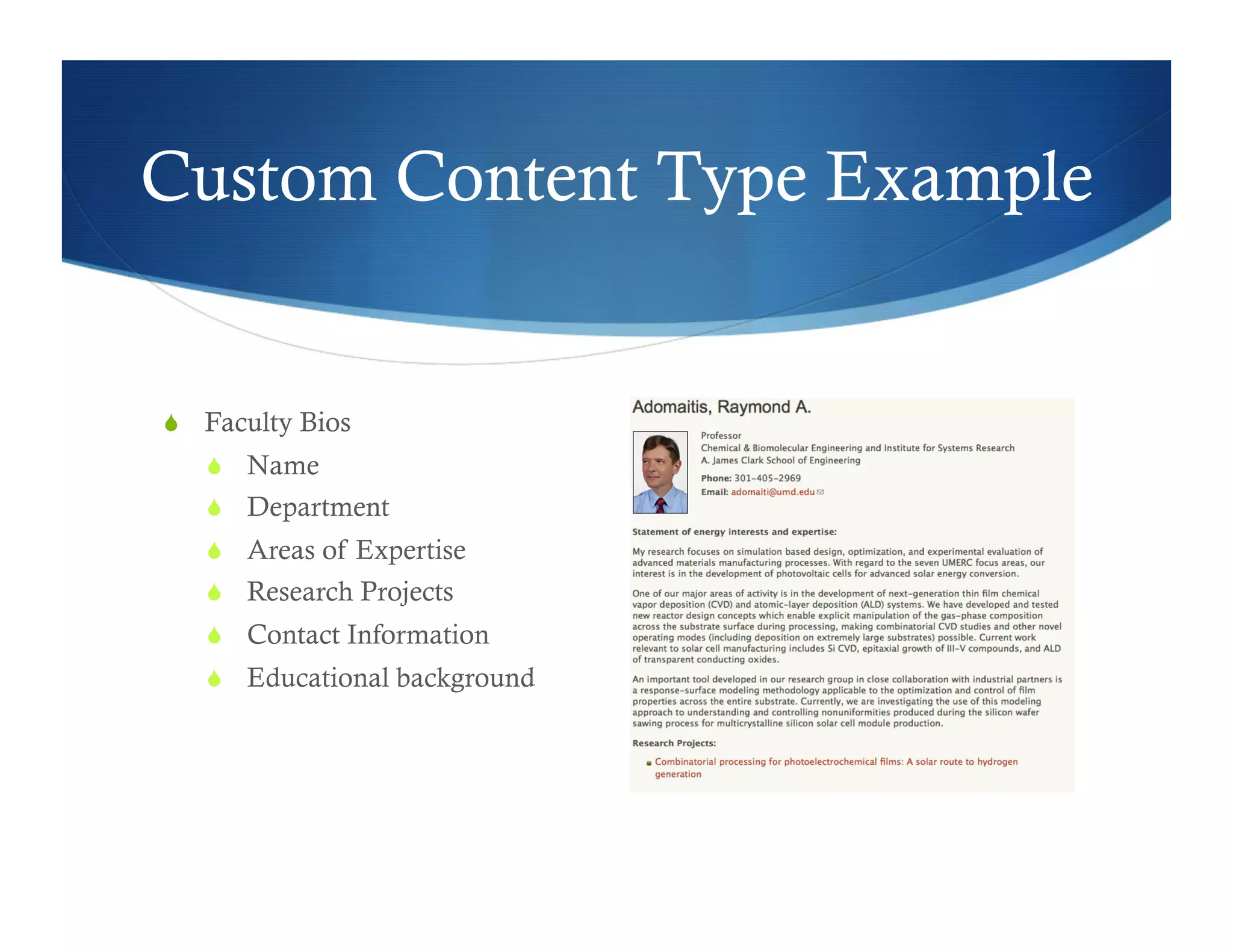 Custom Content Type Example

Faculty Bios
Name
Department
Areas of Expertise
Research Projects
Contact Information
Educational background

Adomaitis, Raymond A.

Professor
Chemical & Biomolecular Engineering and Institute for Systems Research
A. James Clark School of Engineering

Phone: 301-405-2969
Email: adomaiti@umd.edu

Statement of energy interests and expertise:

My research focuses on simulation based design, optimization, and experimental evaluation of advanced materials manufacturing processes. With regard to the seven UMERC focus areas, our interest is in the development of photovoltaic cells for advanced solar energy conversion.

One of our major areas of activity is in the development of next-generation thin film chemical vapor deposition (CVD) and atomic-layer deposition (ALD) systems. We have developed and tested new reactor design concepts which enable explicit manipulation of the gas-phase composition across the substrate surface during processing, making combinatorial CVD studies and other novel operating modes (including deposition on extremely large substrates) possible. Current work relevant to solar cell manufacturing includes Si CVD, epitaxial growth of III-V compounds, and ALD of transparent conducting oxides.

An important tool developed in our research group in close collaboration with industrial partners is a response-surface modeling methodology applicable to the optimization and control of film properties across the entire substrate. Currently, we are investigating the use of this modeling approach to understanding and controlling nonuniformities produced during the silicon wafer sawing process for multicrystalline silicon solar cell module production.

Research Projects:

Combinatorial processing for photoelectrochemical films: A solar route to hydrogen generation